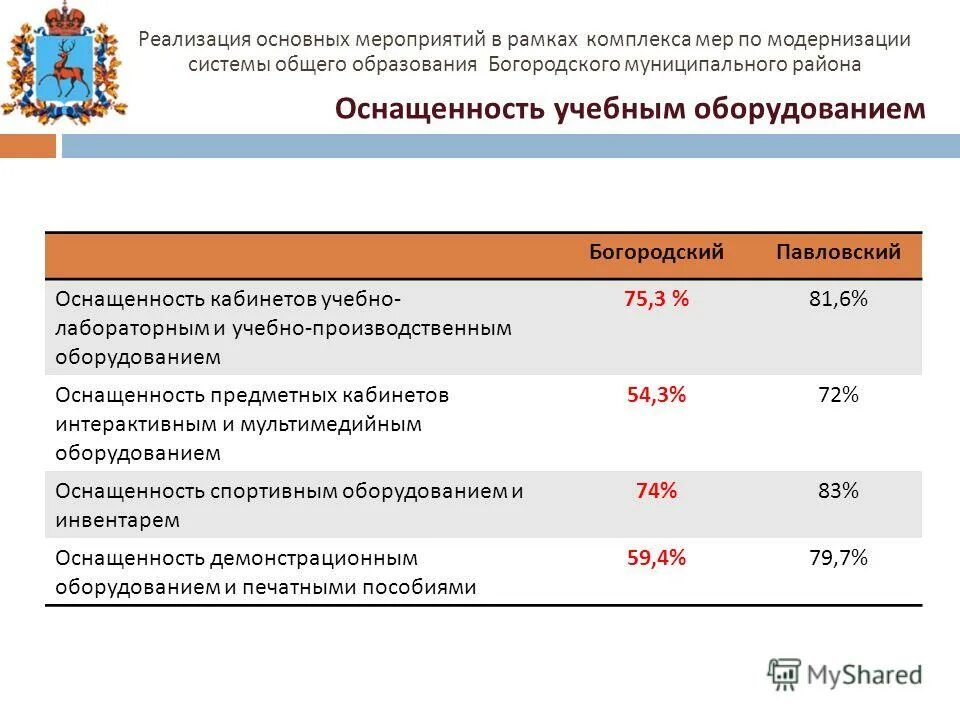 Реализация основных мероприятий в рамках комплекса мер по модернизации системы общего образования Богородского муниципального района

Оснащенность учебным оборудованием

| | Богородский | Павловский |
|---|---|---|
| Оснащенность кабинетов учебно-лабораторным и учебно-производственным оборудованием | 75,3 % | 81,6% |
| Оснащенность предметных кабинетов интерактивным и мультимедийным оборудованием | 54,3% | 72% |
| Оснащенность спортивным оборудованием и инвентарем | 74% | 83% |
| Оснащенность демонстрационным оборудованием и печатными пособиями | 59,4% | 79,7% |

MyShared